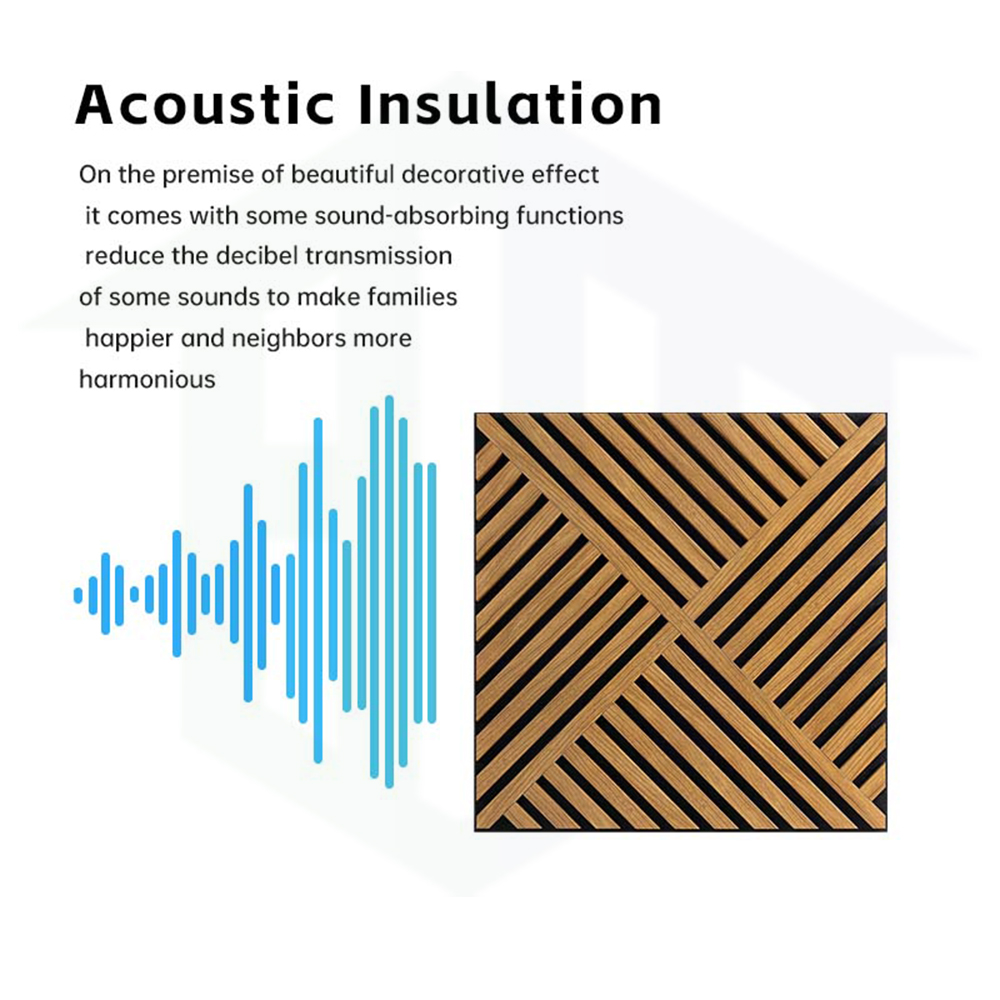 Acoustic Insulation

On the premise of beautiful decorative effect it comes with some sound-absorbing functions reduce the decibel transmission of some sounds to make families happier and neighbors more harmonious